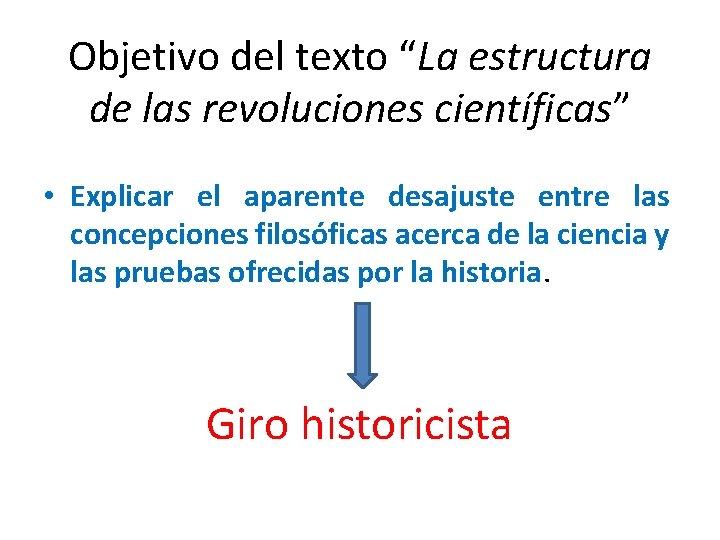 Objetivo del texto “La estructura de las revoluciones científicas”

• Explicar el aparente desajuste entre las concepciones filosóficas acerca de la ciencia y las pruebas ofrecidas por la historia.

Giro historicista